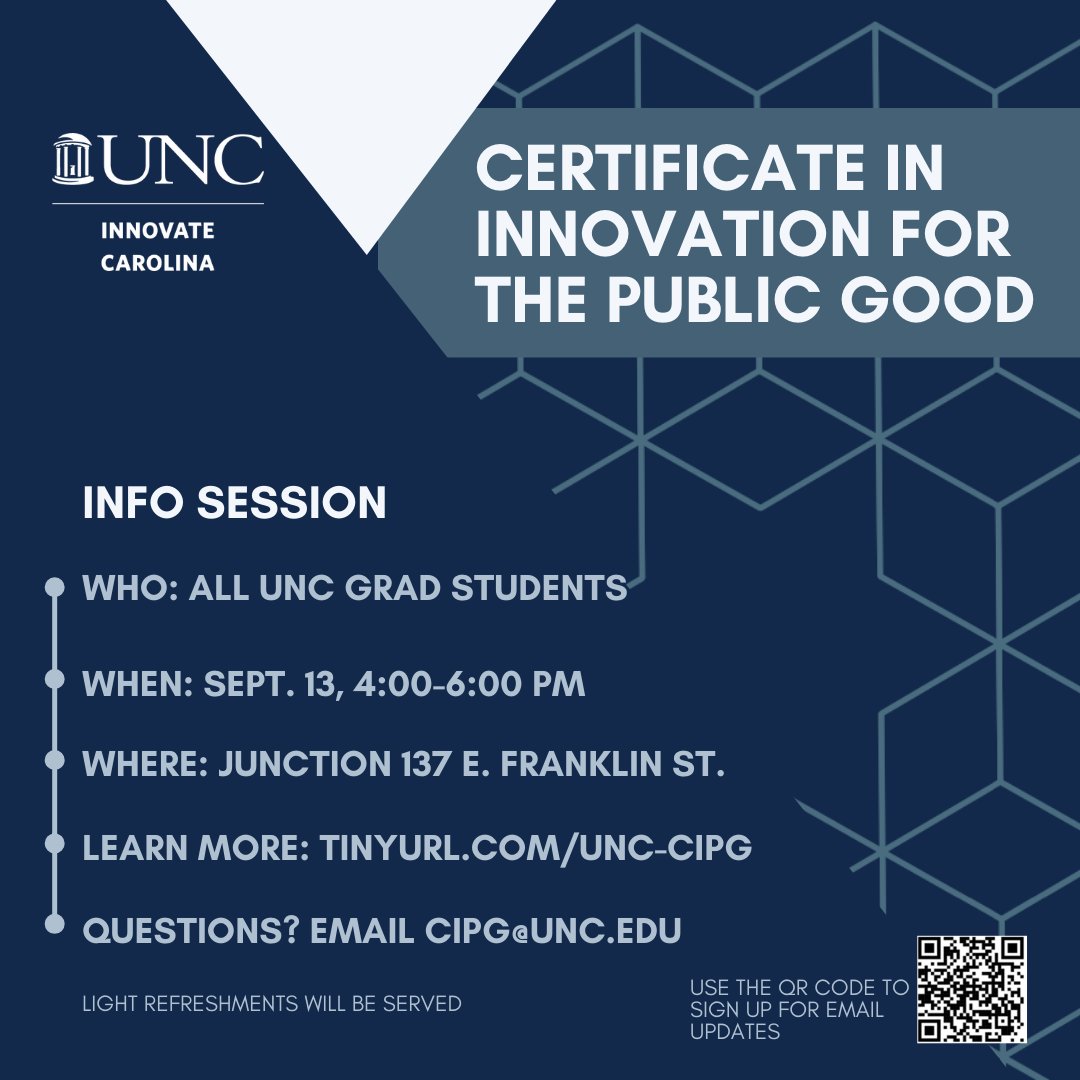 UNC
INNOVATE CAROLINA

CERTIFICATE IN INNOVATION FOR THE PUBLIC GOOD

INFO SESSION

WHO: ALL UNC GRAD STUDENTS

WHEN: SEPT. 13, 4:00-6:00 PM

WHERE: JUNCTION 137 E. FRANKLIN ST.

LEARN MORE: TINYURL.COM/UNC-CIPG

QUESTIONS? EMAIL CIPG@UNC.EDU

LIGHT REFRESHMENTS WILL BE SERVED

USE THE QR CODE TO SIGN UP FOR EMAIL UPDATES